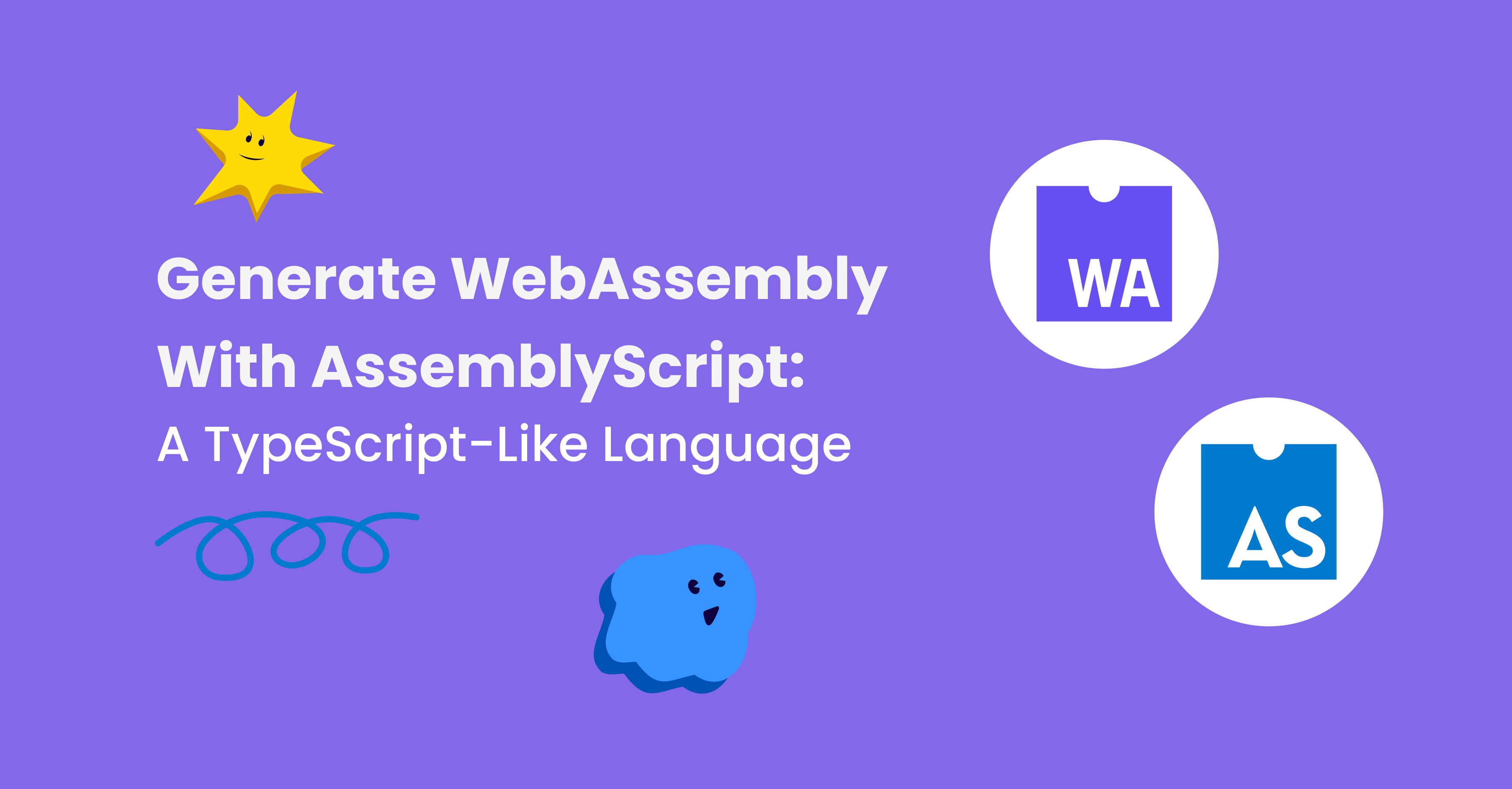 Generate WebAssembly With AssemblyScript:
A TypeScript-Like Language

WA

AS